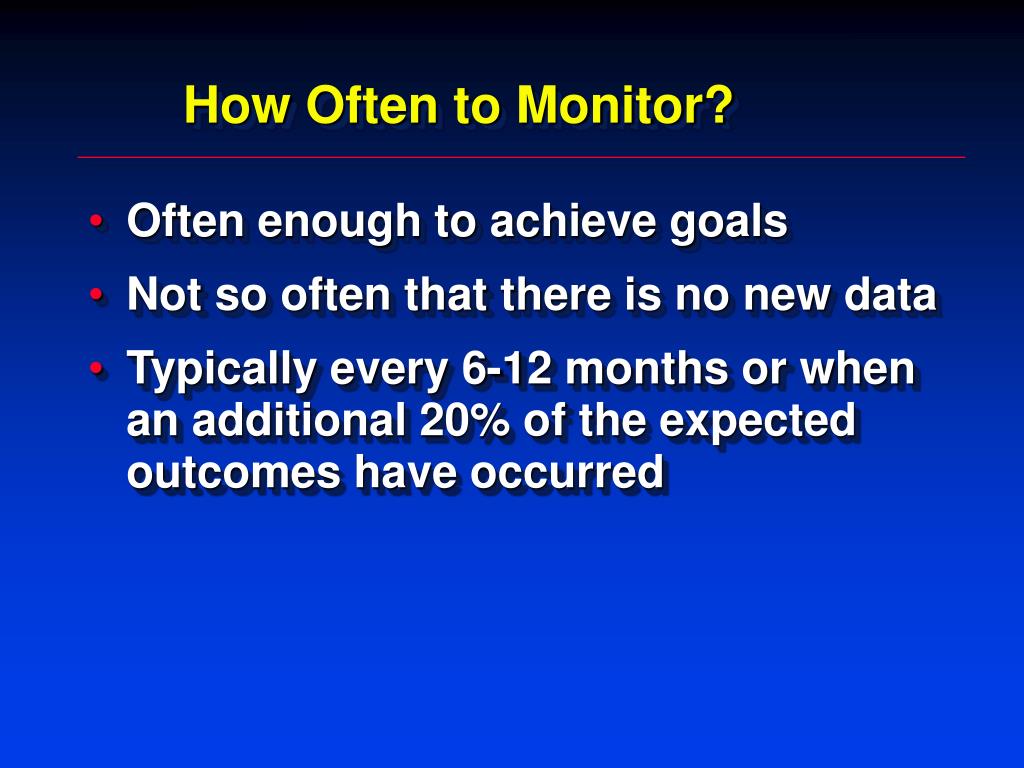 How Often to Monitor?

• Often enough to achieve goals
• Not so often that there is no new data
• Typically every 6-12 months or when an additional 20% of the expected outcomes have occurred